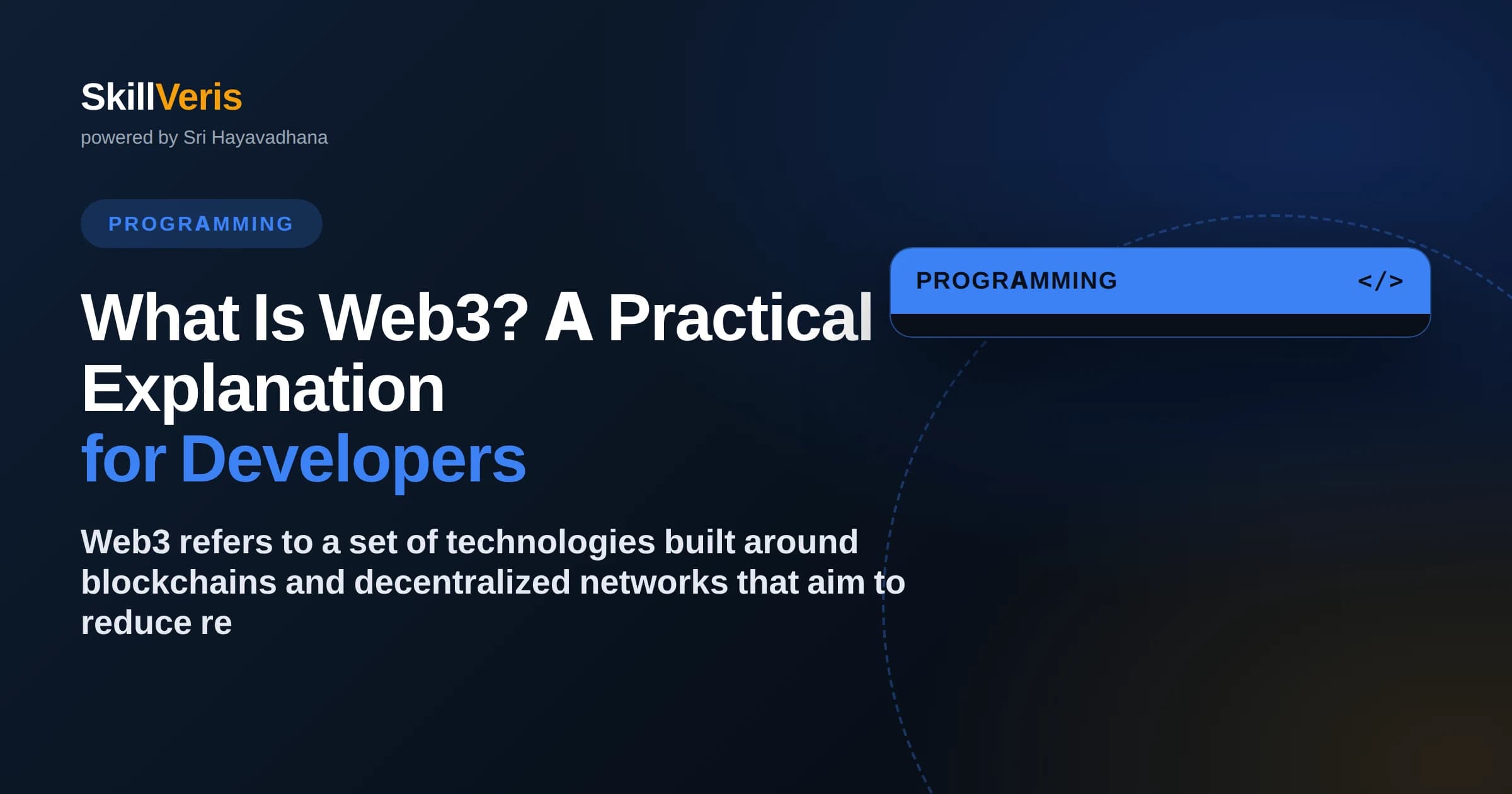 SkillVeris
powered by Sri Hayavadhana

PROGRAMMING

What Is Web3? A Practical Explanation for Developers

Web3 refers to a set of technologies built around blockchains and decentralized networks that aim to reduce re

PROGRAMMING </>